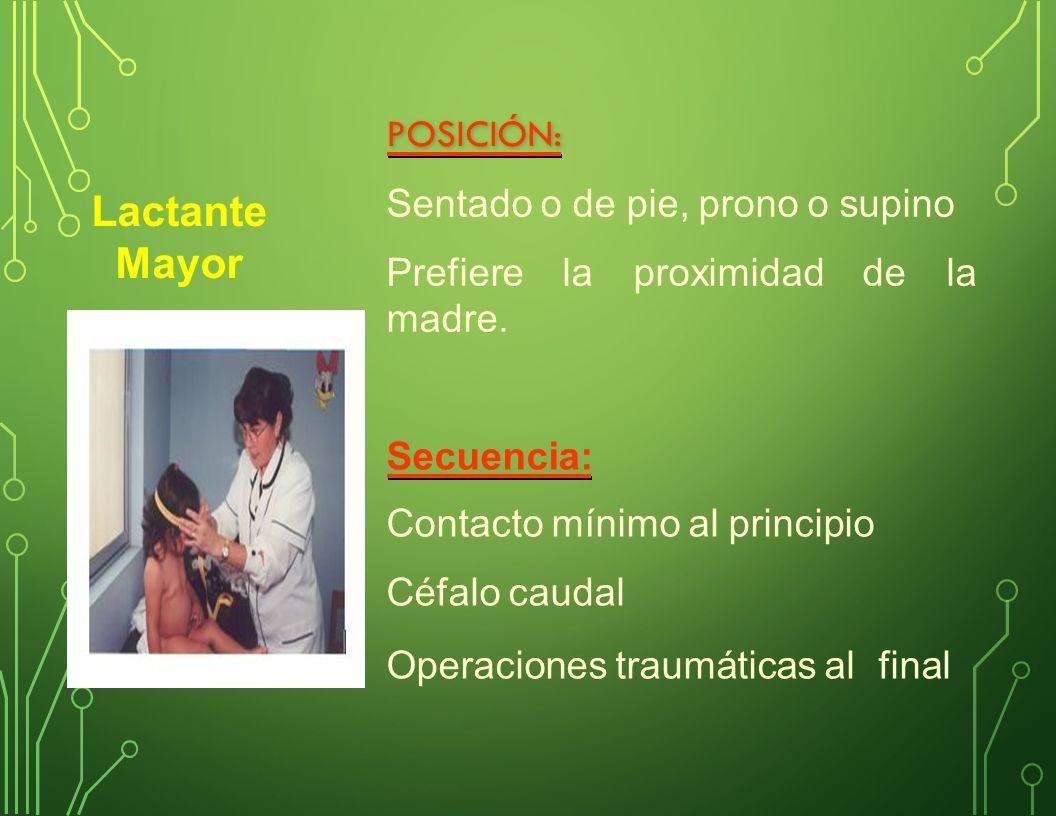 Lactante Mayor

POSICIÓN:

Sentado o de pie, prono o supino

Prefiere la proximidad de la madre.

Secuencia:

Contacto mínimo al principio

Céfalo caudal

Operaciones traumáticas al final